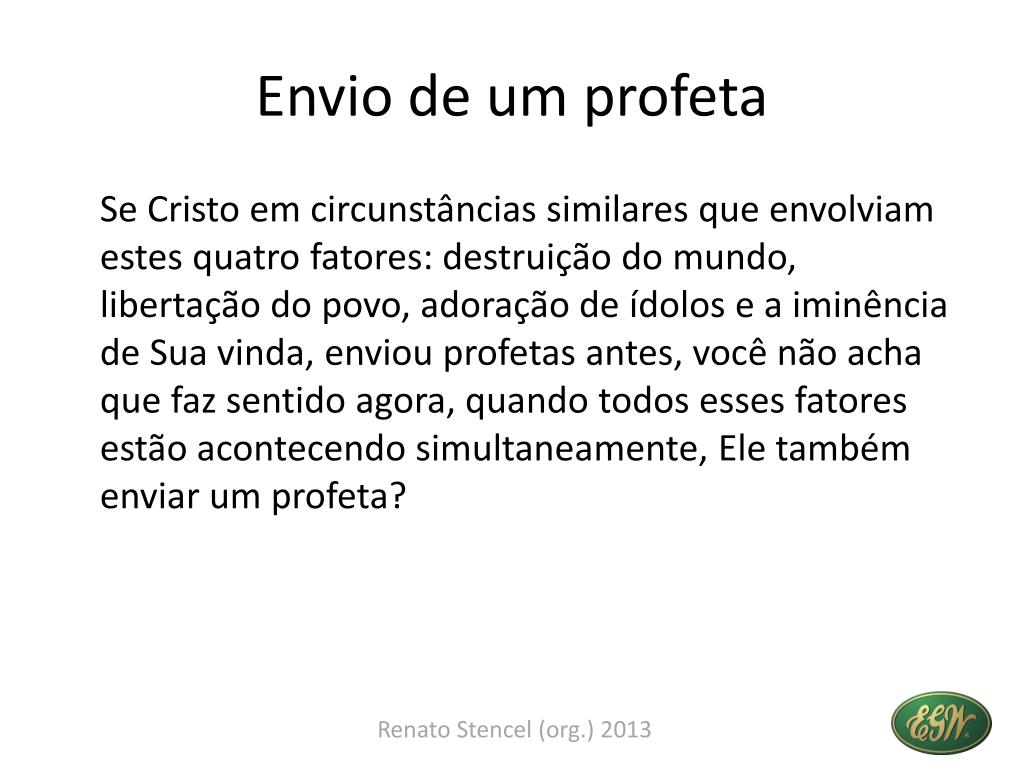 Envio de um profeta

Se Cristo em circunstâncias similares que envolviam estes quatro fatores: destruição do mundo, libertação do povo, adoração de ídolos e a iminência de Sua vinda, enviou profetas antes, você não acha que faz sentido agora, quando todos esses fatores estão acontecendo simultaneamente, Ele também enviar um profeta?

Renato Stencel (org.) 2013

EGW